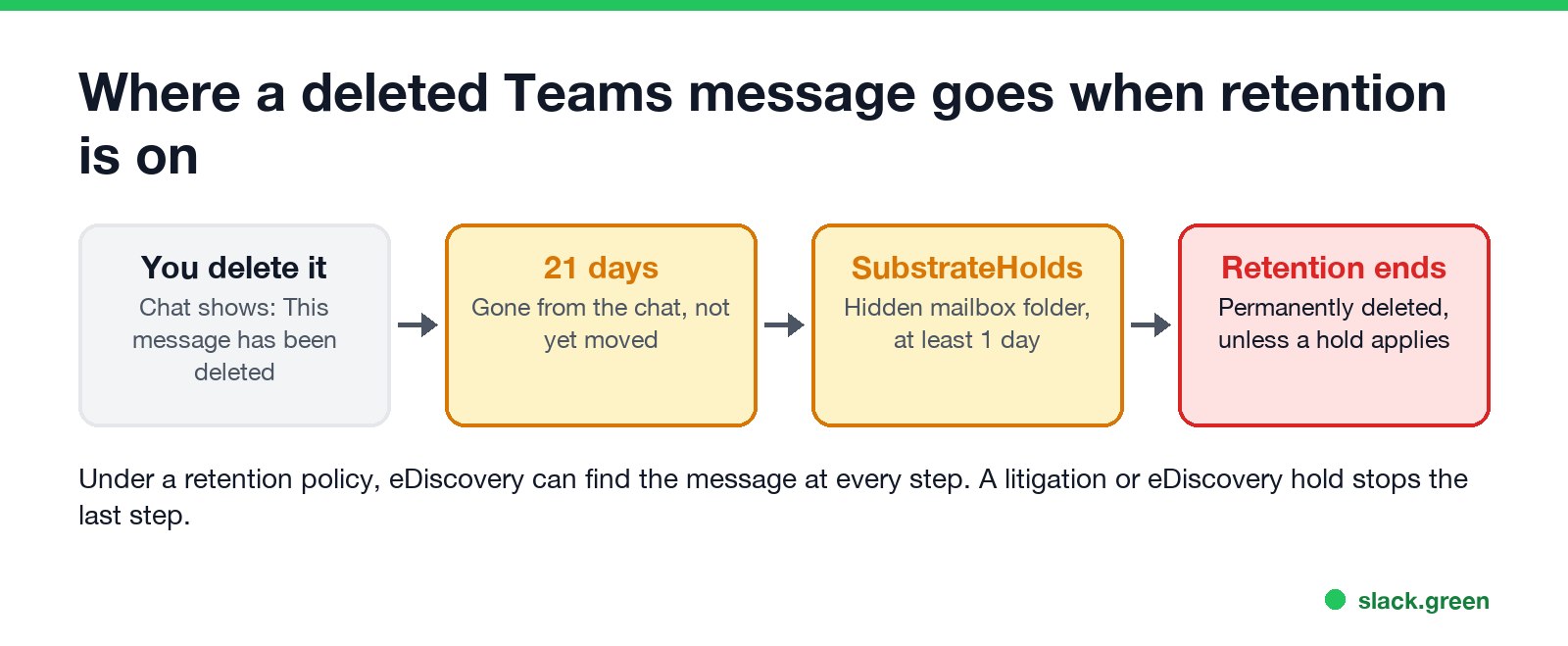 Where a deleted Teams message goes when retention is on

You delete it
Chat shows: This message has been deleted

21 days
Gone from the chat, not yet moved

SubstrateHolds
Hidden mailbox folder, at least 1 day

Retention ends
Permanently deleted, unless a hold applies

Under a retention policy, eDiscovery can find the message at every step. A litigation or eDiscovery hold stops the last step.

slack.green